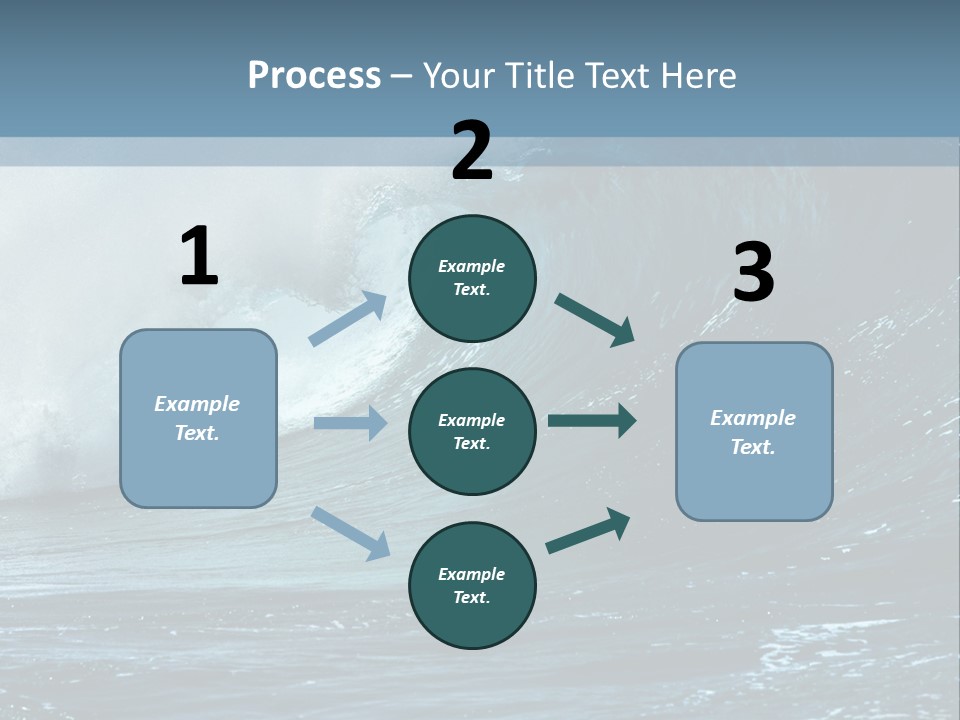 Process – Your Title Text Here

1

Example Text.

2

Example Text.

Example Text.

Example Text.

3

Example Text.